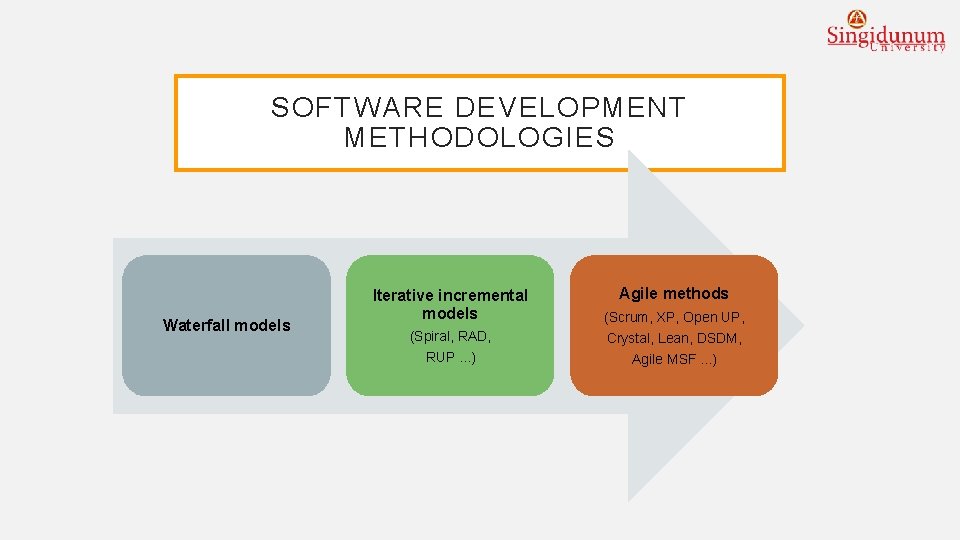 Singidunum
University

SOFTWARE DEVELOPMENT METHODOLOGIES

Waterfall models

Iterative incremental models
(Spiral, RAD, RUP ...)

Agile methods
(Scrum, XP, Open UP, Crystal, Lean, DSDM, Agile MSF ...)